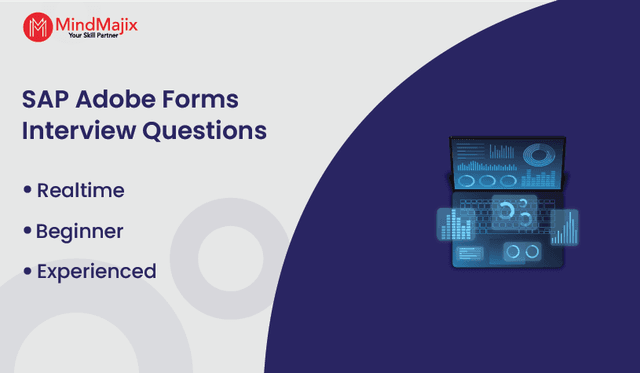 MindMajix
Your Skill Partner

SAP Adobe Forms Interview Questions

• Realtime
• Beginner
• Experienced